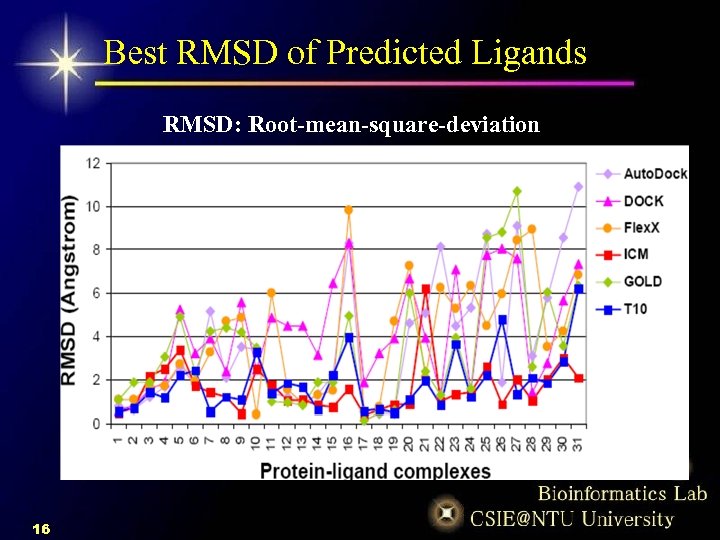 Best RMSD of Predicted Ligands

RMSD: Root-mean-square-deviation

RMSD (Angstrom)

12
10
8
6
4
2
0

1 2 3 4 5 6 7 8 9 10 11 12 13 14 15 16 17 18 19 20 21 22 23 24 25 26 27 28 29 30 31

Protein-ligand complexes

AutoDock
DOCK
FlexX
ICM
GOLD
T10

Bioinformatics Lab
CSIE@NTU University

16